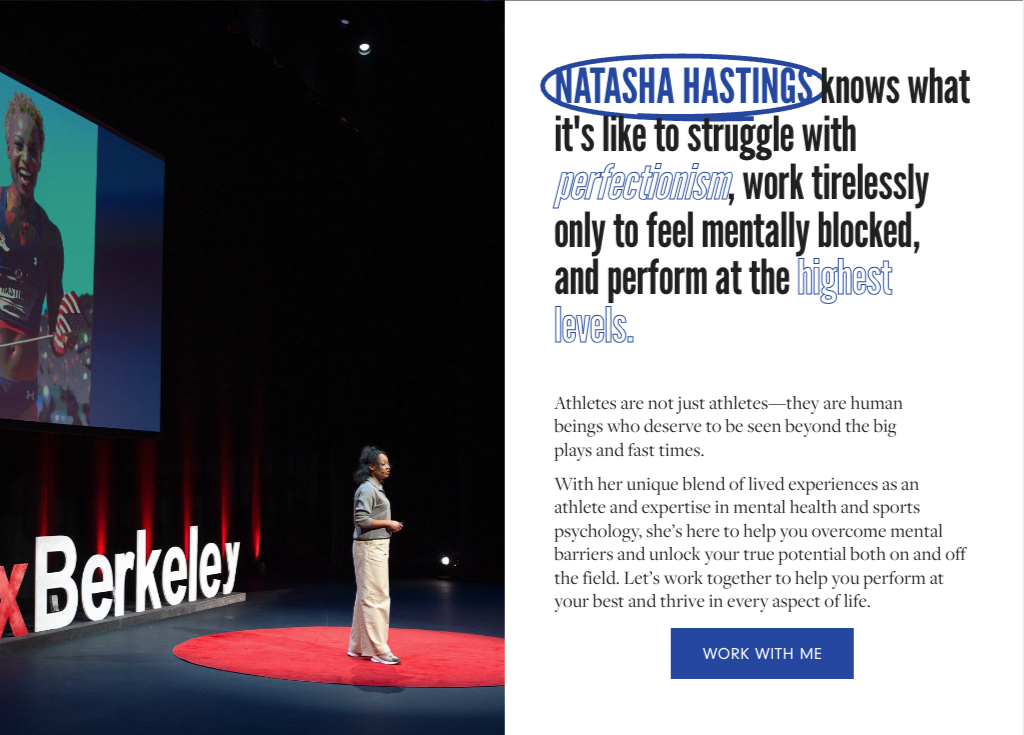 xBerkeley

NATASHA HASTINGS knows what it's like to struggle with perfectionism, work tirelessly only to feel mentally blocked, and perform at the highest levels.

Athletes are not just athletes—they are human beings who deserve to be seen beyond the big plays and fast times.

With her unique blend of lived experiences as an athlete and expertise in mental health and sports psychology, she's here to help you overcome mental barriers and unlock your true potential both on and off the field. Let's work together to help you perform at your best and thrive in every aspect of life.

WORK WITH ME